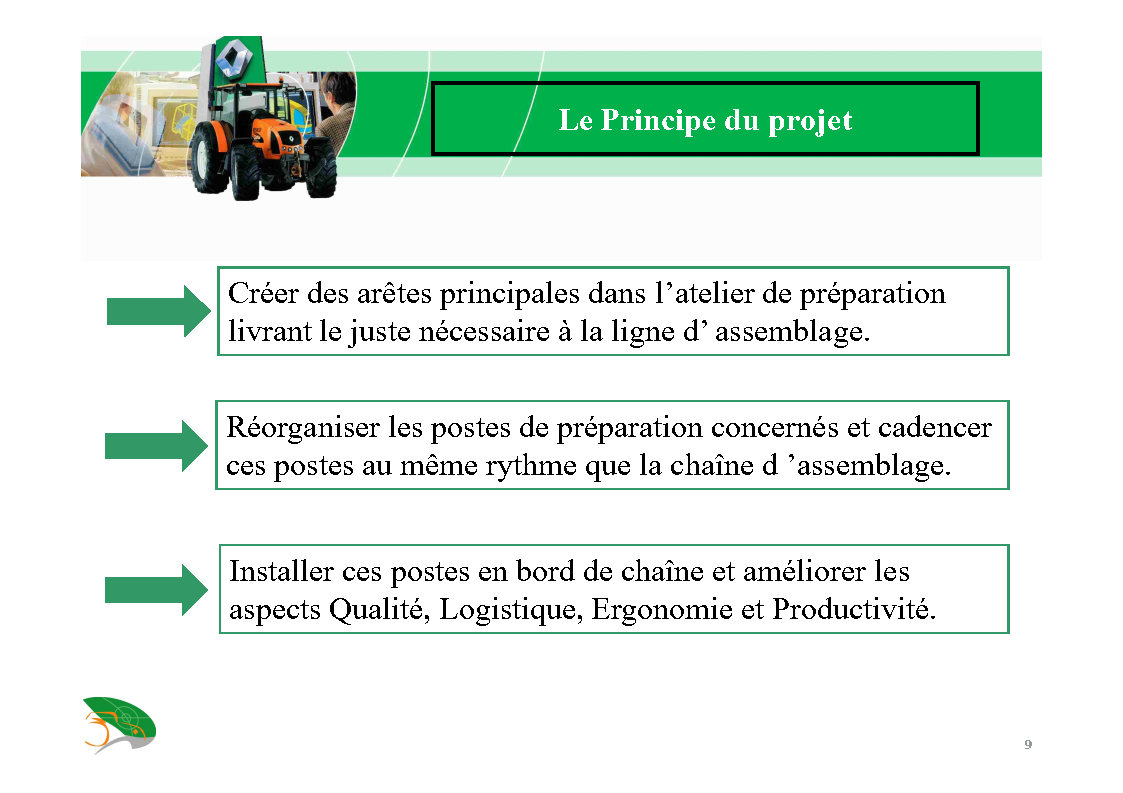 Le Principe du projet

Créer des arêtes principales dans l’atelier de préparation livrant le juste nécessaire à la ligne d’ assemblage.

Réorganiser les postes de préparation concernés et cadencer ces postes au même rythme que la chaîne d ’assemblage.

Installer ces postes en bord de chaîne et améliorer les aspects Qualité, Logistique, Ergonomie et Productivité.

9